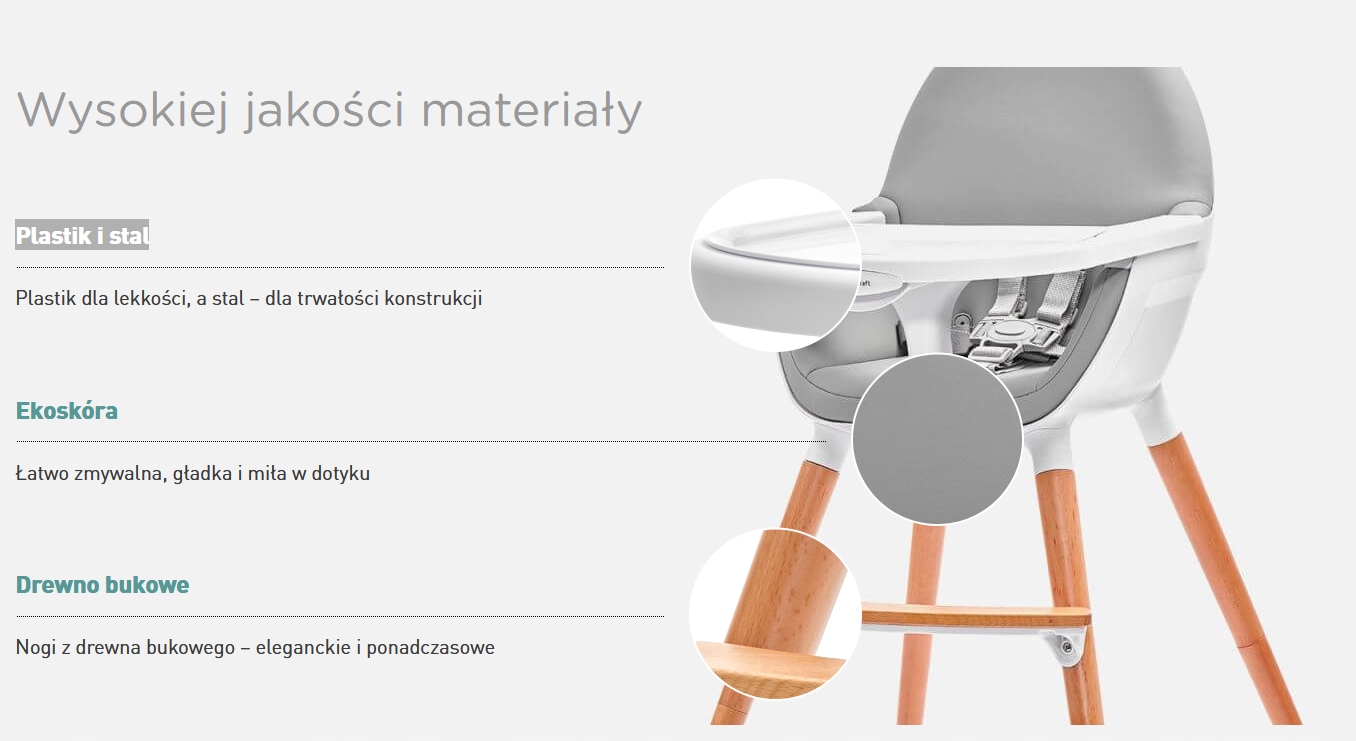 Wysokiej jakości materiały

Plastik i stal

Plastik dla lekkości, a stal – dla trwałości konstrukcji

Ekoskóra

Łatwo zmywalna, gładka i miła w dotyku

Drewno bukowe

Nogi z drewna bukowego – eleganckie i ponadczasowe

raft